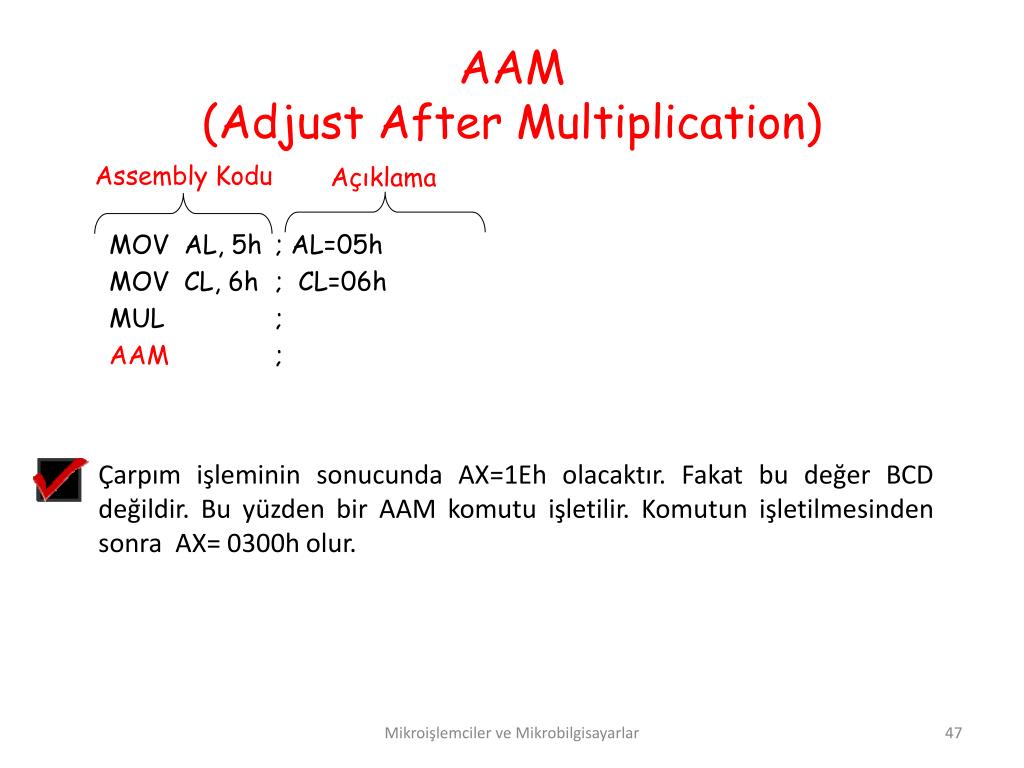 AAM
(Adjust After Multiplication)

Assembly Kodu

Açıklama

MOV AL, 5h ; AL=05h
MOV CL, 6h ; CL=06h
MUL ;
AAM ;

Çarpım işleminin sonucunda AX=1Eh olacaktır. Fakat bu değer BCD değildir. Bu yüzden bir AAM komutu işletilir. Komutun işletilmesinden sonra AX= 0300h olur.

Mikroişlemciler ve Mikrobilgisayarlar

47